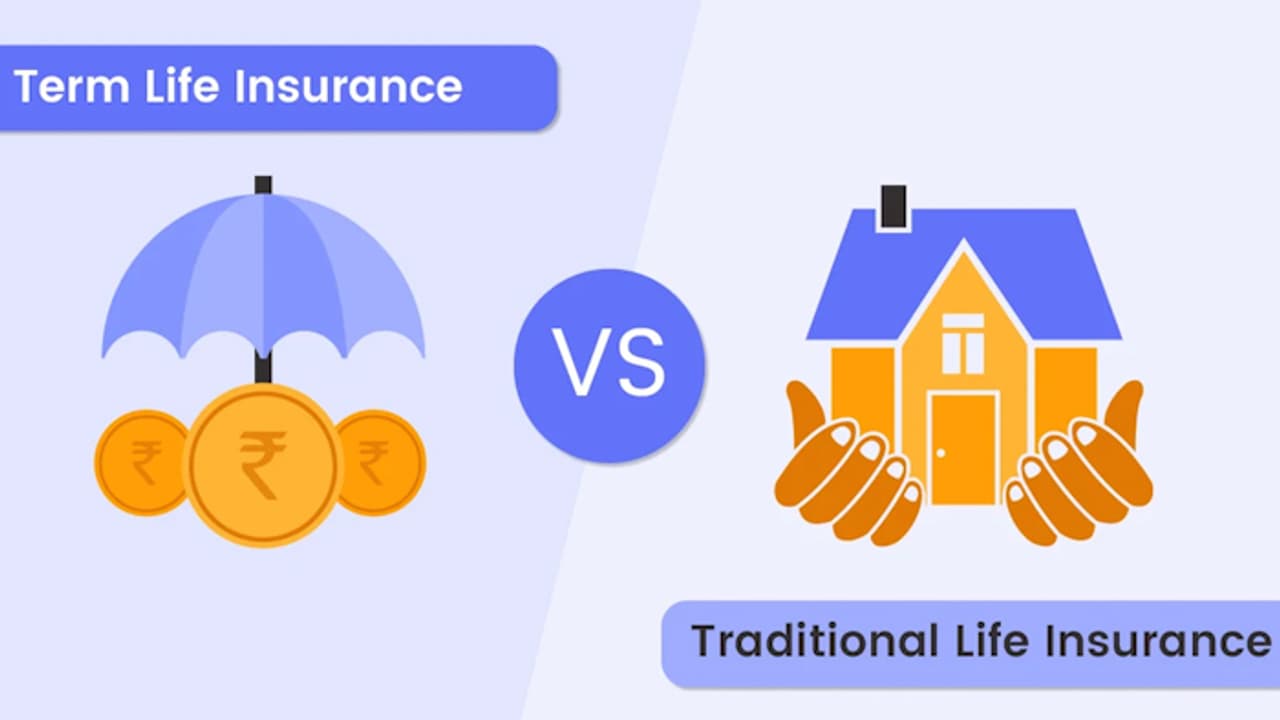 Term Life Insurance

₹ ₹ ₹

VS

Traditional Life Insurance